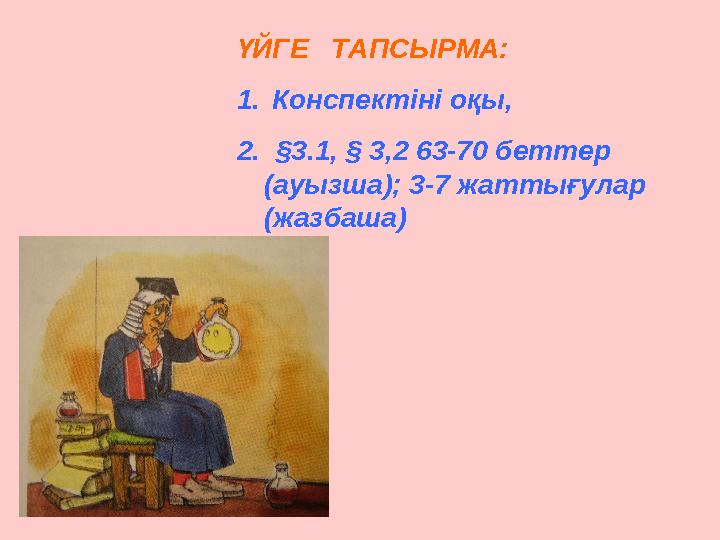 ҮЙГЕ ТАПСЫРМА:

1. Конспектіні оқы,

2. §3.1, § 3,2 63-70 беттер (ауызша); 3-7 жаттығулар (жазбаша)